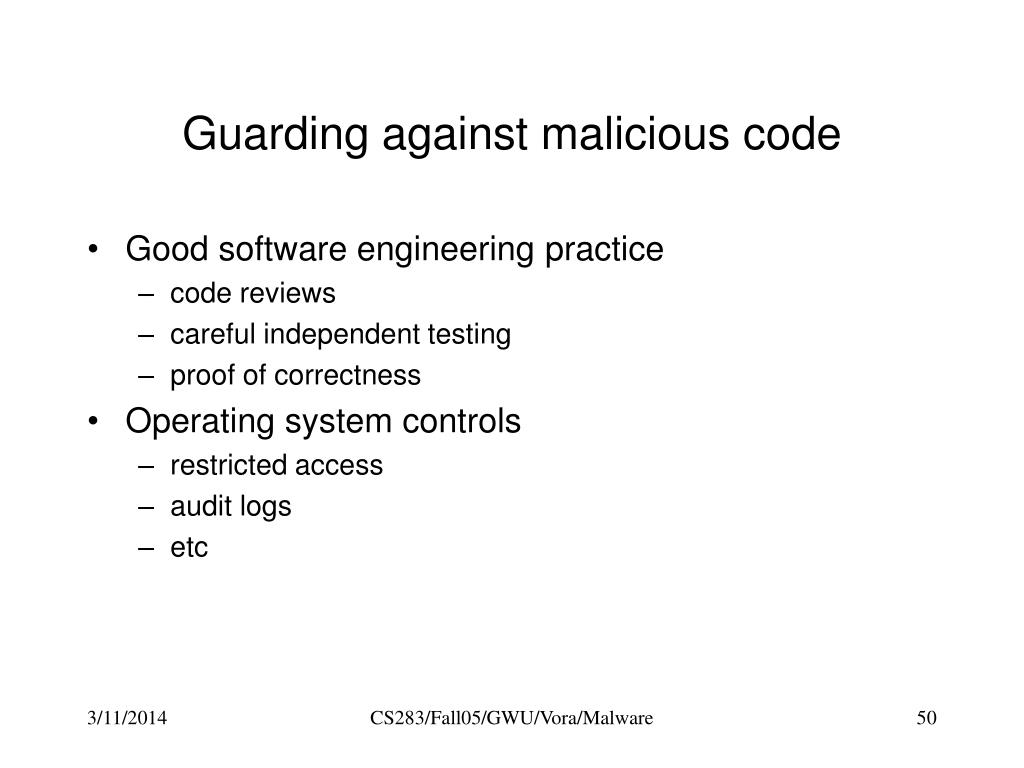 Guarding against malicious code

• Good software engineering practice
– code reviews
– careful independent testing
– proof of correctness
• Operating system controls
– restricted access
– audit logs
– etc

3/11/2014 CS283/Fall05/GWU/Vora/Malware 50